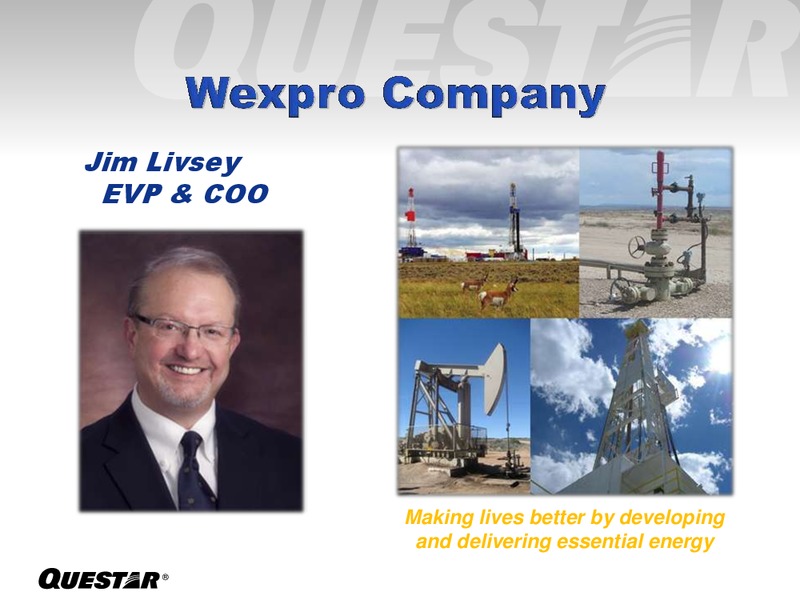 QUESTAR

Wexpro Company

Jim Livsey
EVP & COO

Making lives better by developing and delivering essential energy

QUESTAR®